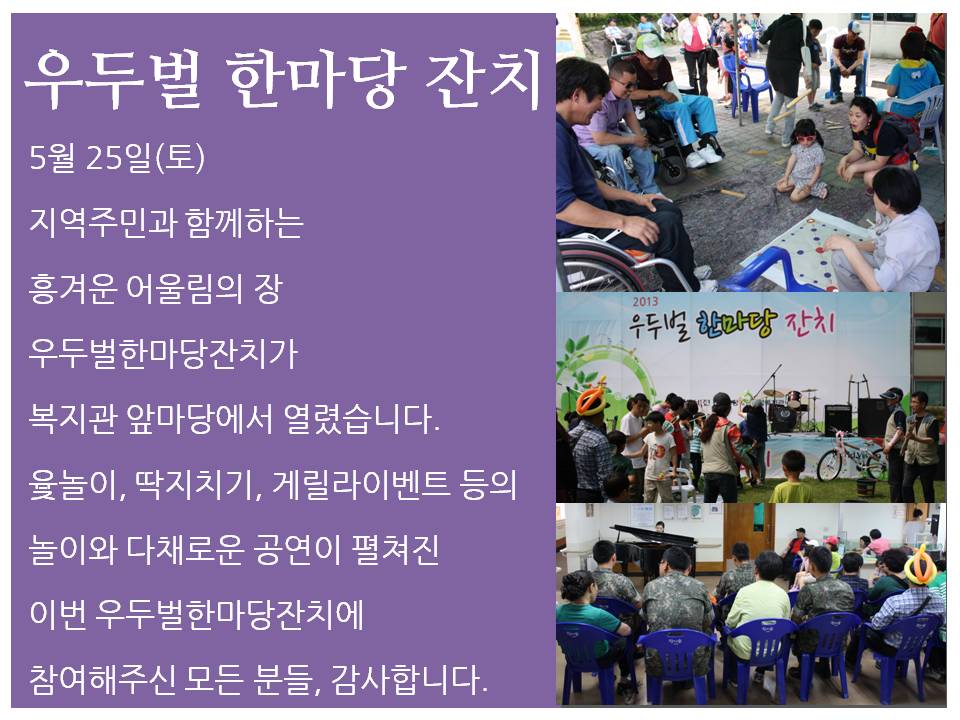 우두벌 한마당 잔치

5월 25일(토)

지역주민과 함께하는

흥겨운 어울림의 장

우두벌한마당잔치가

복지관 앞마당에서 열렸습니다.

윷놀이, 딱지치기, 게릴라이벤트 등의

놀이와 다채로운 공연이 펼쳐진

이번 우두벌한마당잔치에

참여해주신 모든 분들, 감사합니다.

2013 우두벌 한마당 잔치